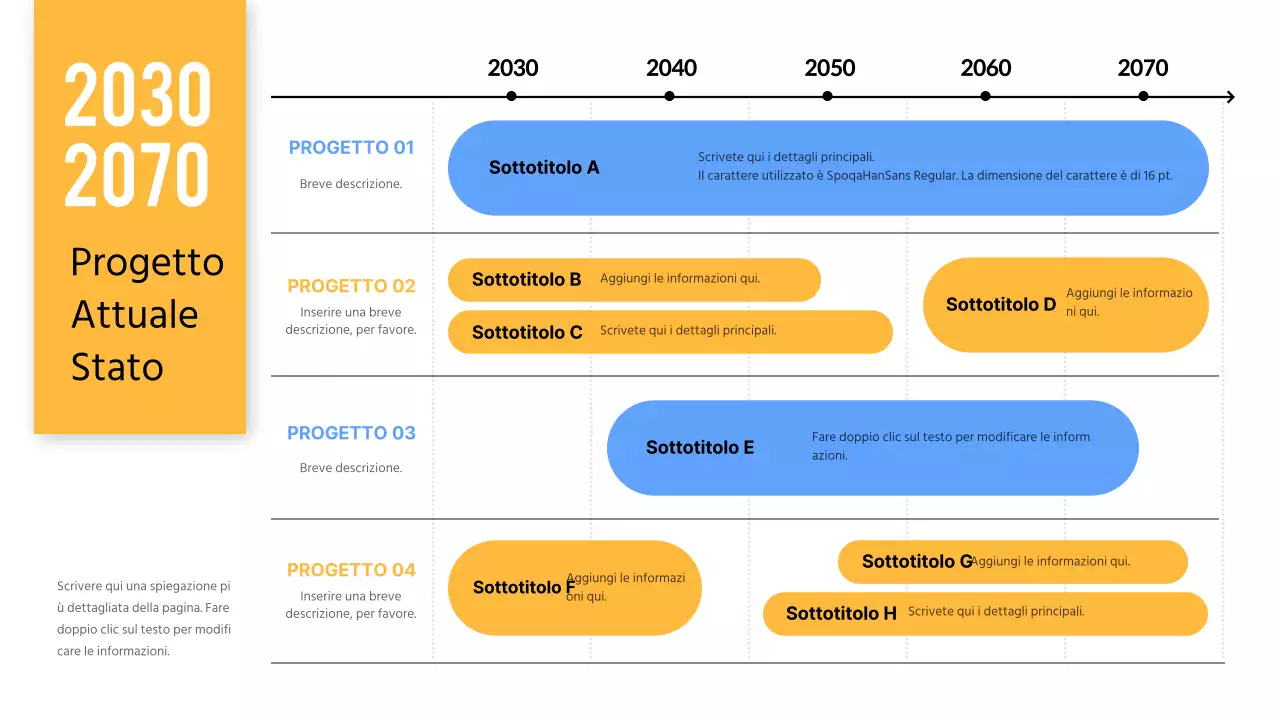 2030
2070

Progetto Attuale Stato

Scrivere qui una spiegazione pi ù dettagliata della pagina. Fare doppio clic sul testo per modifi care le informazioni.

2030 2040 2050 2060 2070

PROGETTO 01
Breve descrizione.

Sottotitolo A
Scrivete qui i dettagli principali.
Il carattere utilizzato è SpoqaHanSans Regular. La dimensione del carattere è di 16 pt.

PROGETTO 02
Inserire una breve descrizione, per favore.

Sottotitolo B Aggiungi le informazioni qui.
Sottotitolo C Scrivete qui i dettagli principali.
Sottotitolo D Aggiungi le informazio ni qui.

PROGETTO 03
Breve descrizione.

Sottotitolo E Fare doppio clic sul testo per modificare le inform azioni.

PROGETTO 04
Inserire una breve descrizione, per favore.

Sottotitolo F Aggiungi le informazi oni qui.
Sottotitolo G Aggiungi le informazioni qui.
Sottotitolo H Scrivete qui i dettagli principali.